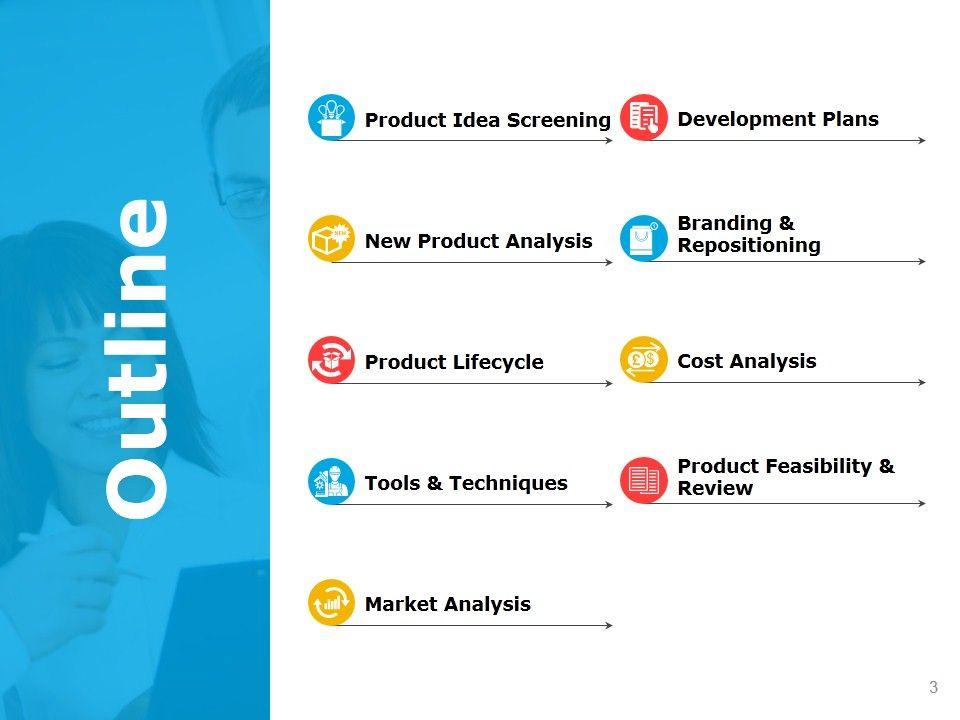 Outline

Product Idea Screening

New Product Analysis

Product Lifecycle

Tools & Techniques

Market Analysis

Development Plans

Branding & Repositioning

Cost Analysis

Product Feasibility & Review

3